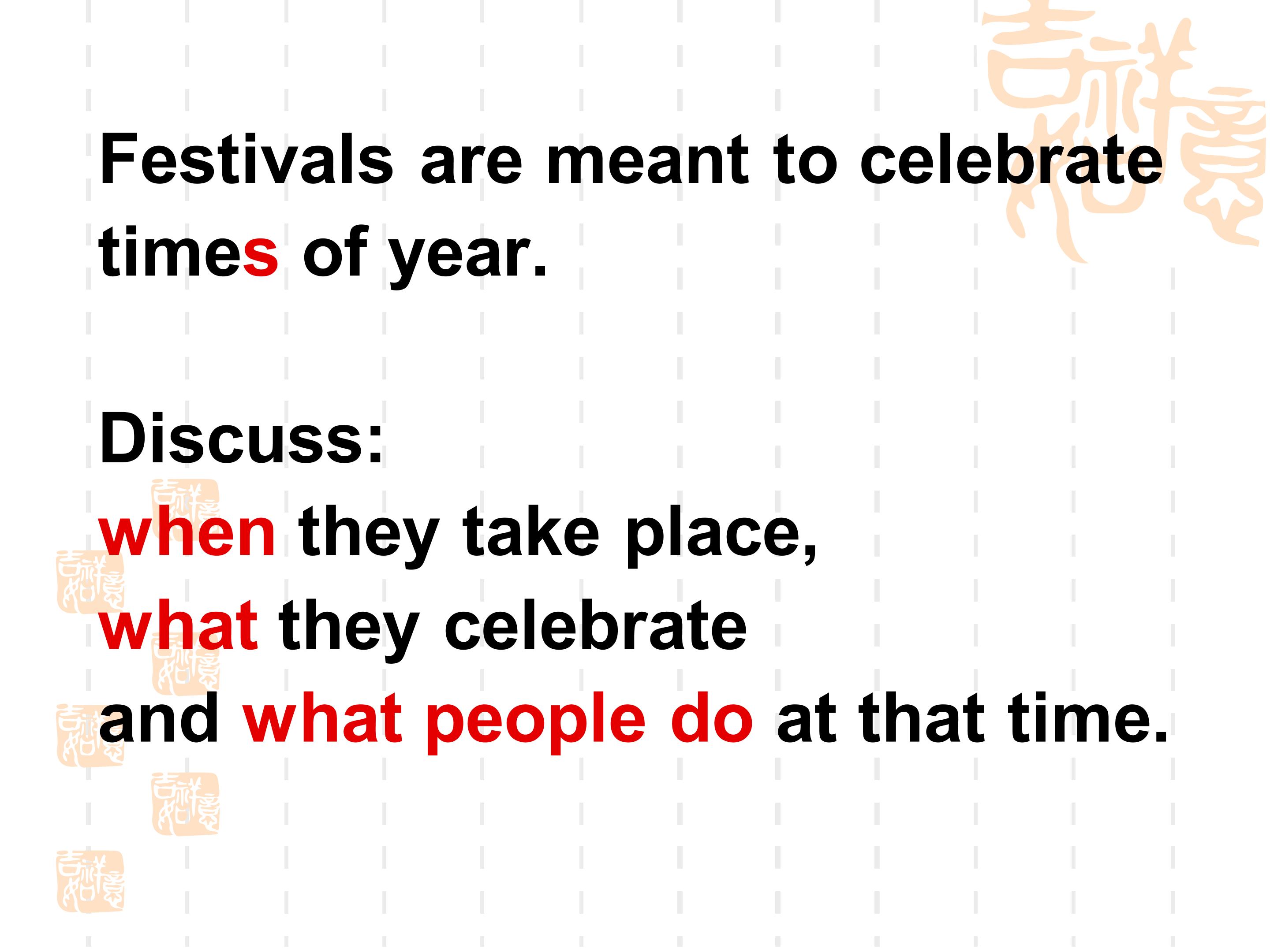 Festivals are meant to celebrate times of year.

Discuss:
when they take place,
what they celebrate
and what people do at that time.